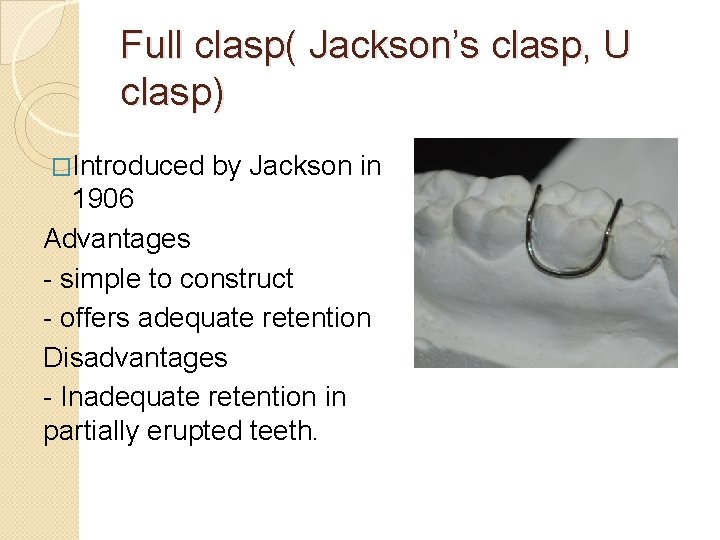 Full clasp( Jackson's clasp, U clasp)

□Introduced by Jackson in 1906

Advantages

- simple to construct

- offers adequate retention

Disadvantages

- Inadequate retention in partially erupted teeth.